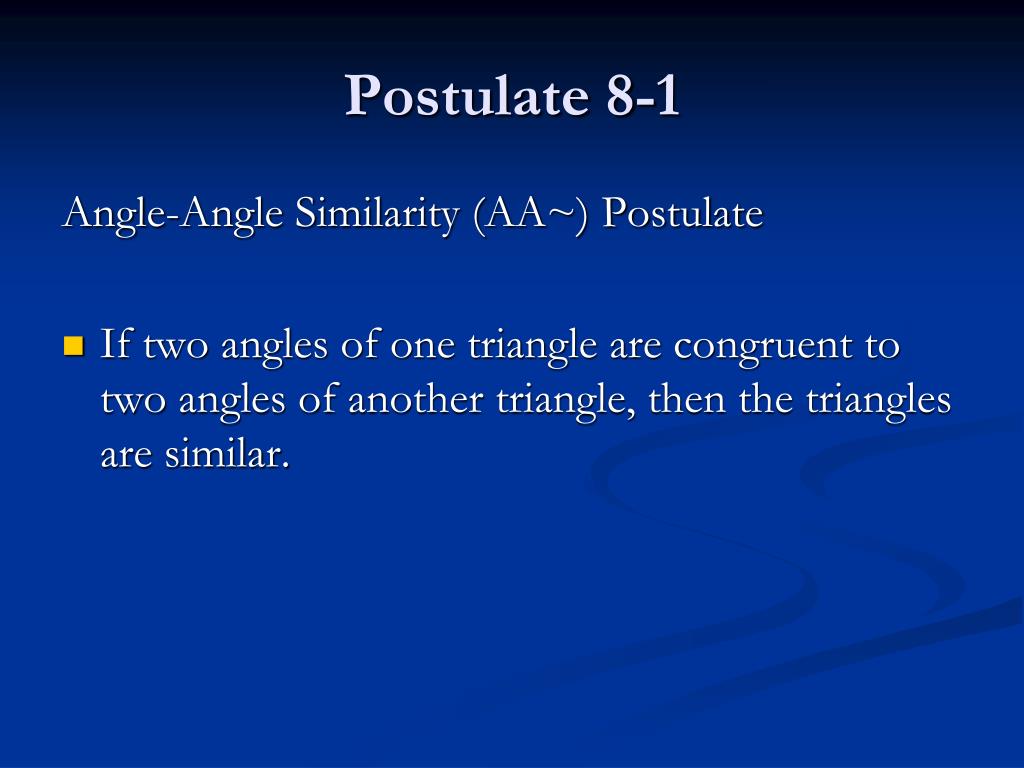 Postulate 8-1

Angle-Angle Similarity (AA~) Postulate

If two angles of one triangle are congruent to two angles of another triangle, then the triangles are similar.